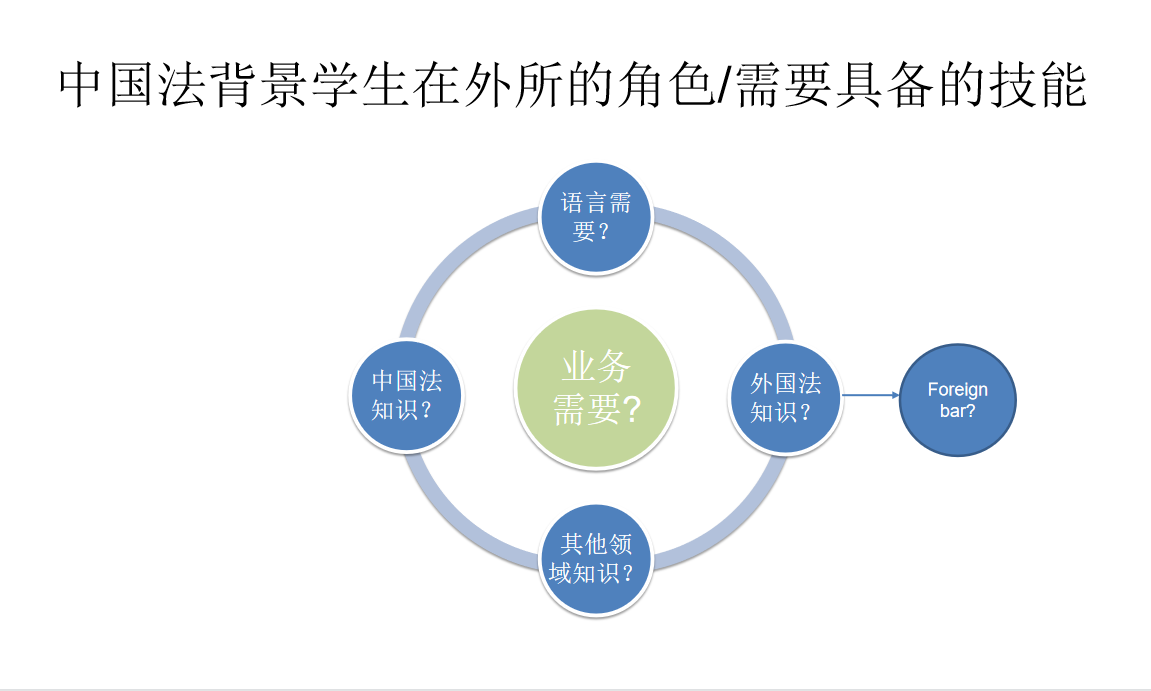 中国法背景学生在外所的角色/需要具备的技能

语言需要？

中国法知识？

业务需要?

外国法知识？

Foreign bar?

其他领域知识？